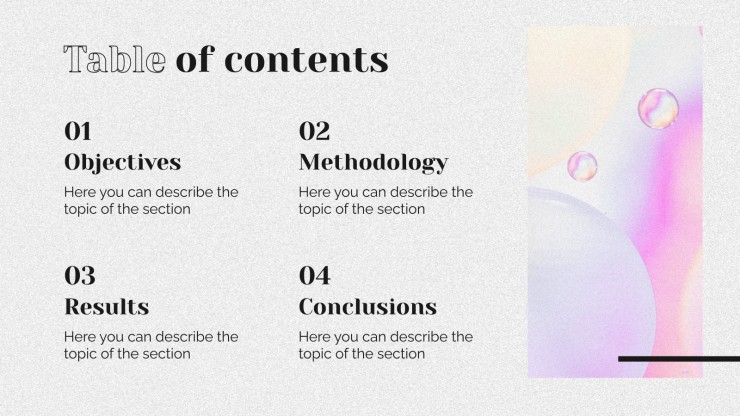 Table of contents

01
Objectives
Here you can describe the topic of the section

02
Methodology
Here you can describe the topic of the section

03
Results
Here you can describe the topic of the section

04
Conclusions
Here you can describe the topic of the section